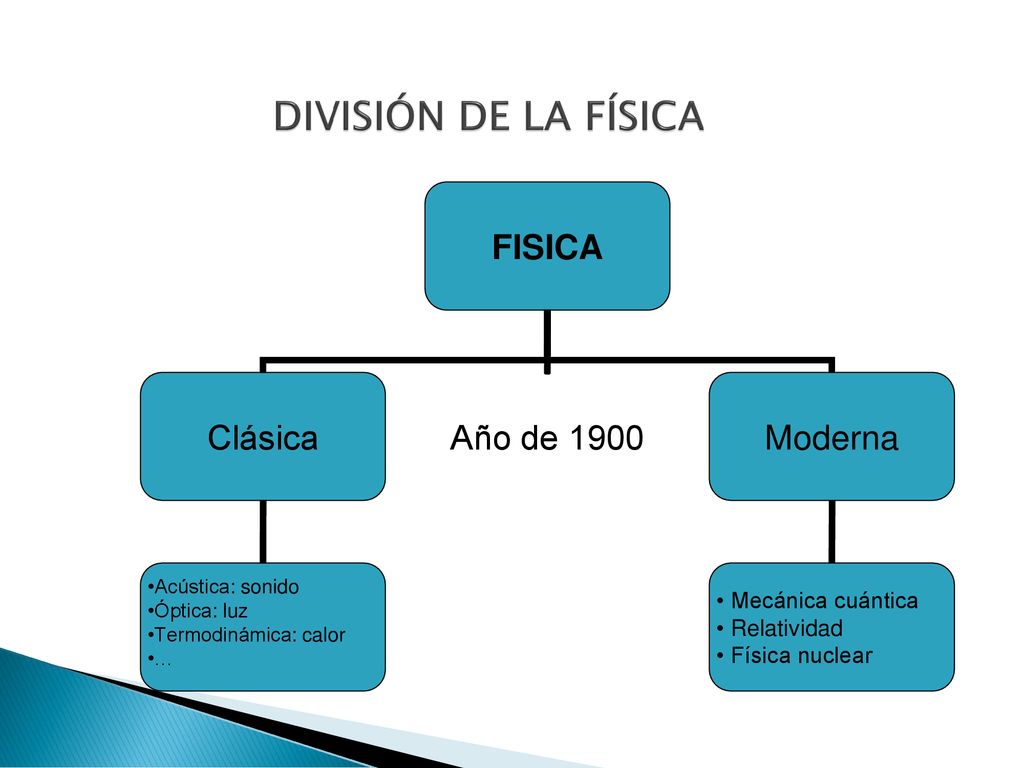 DIVISIÓN DE LA FÍSICA

FISICA

Clásica

Año de 1900

Moderna

•Acústica: sonido
•Óptica: luz
•Termodinámica: calor
•…

• Mecánica cuántica
• Relatividad
• Física nuclear